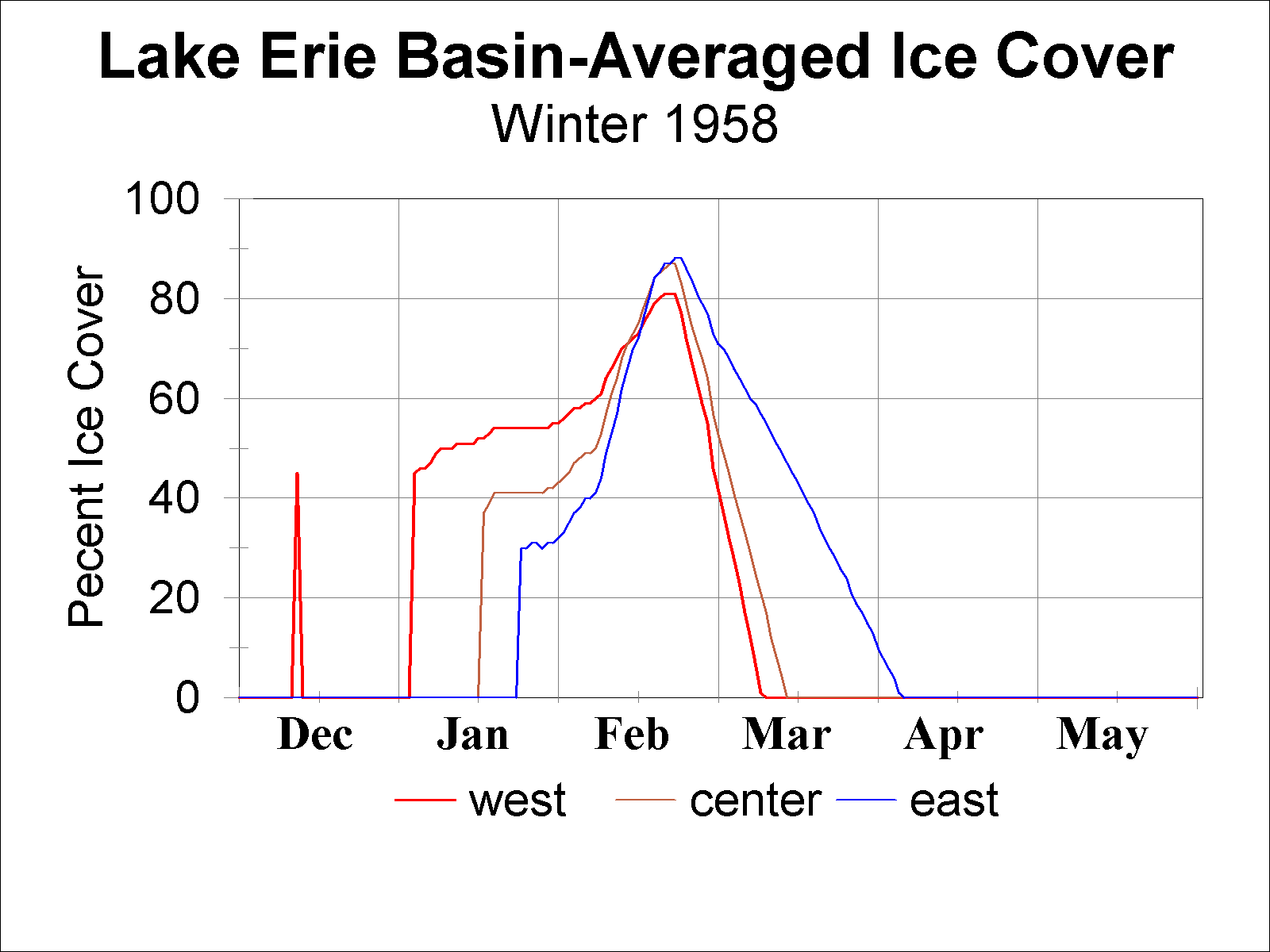 Lake Erie Basin-Averaged Ice Cover
Winter 1958

Pecent Ice Cover

100
80
60
40
20
0

Dec
Jan
Feb
Mar
Apr
May

west
center
east